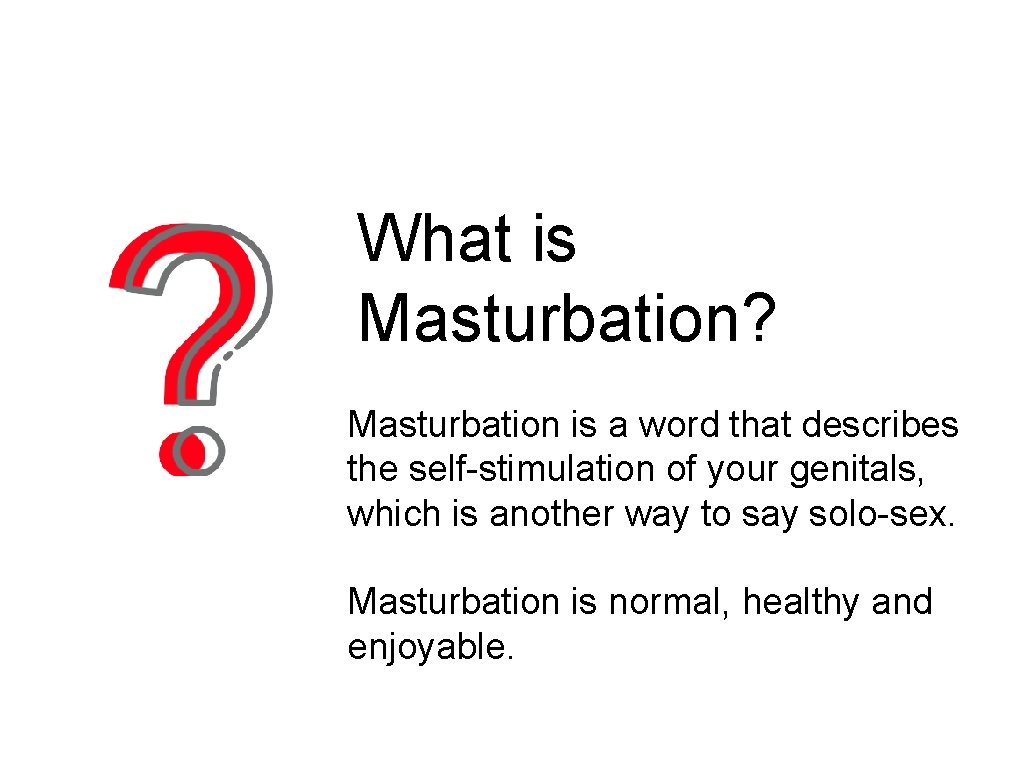 What is Masturbation?

Masturbation is a word that describes the self-stimulation of your genitals, which is another way to say solo-sex.

Masturbation is normal, healthy and enjoyable.